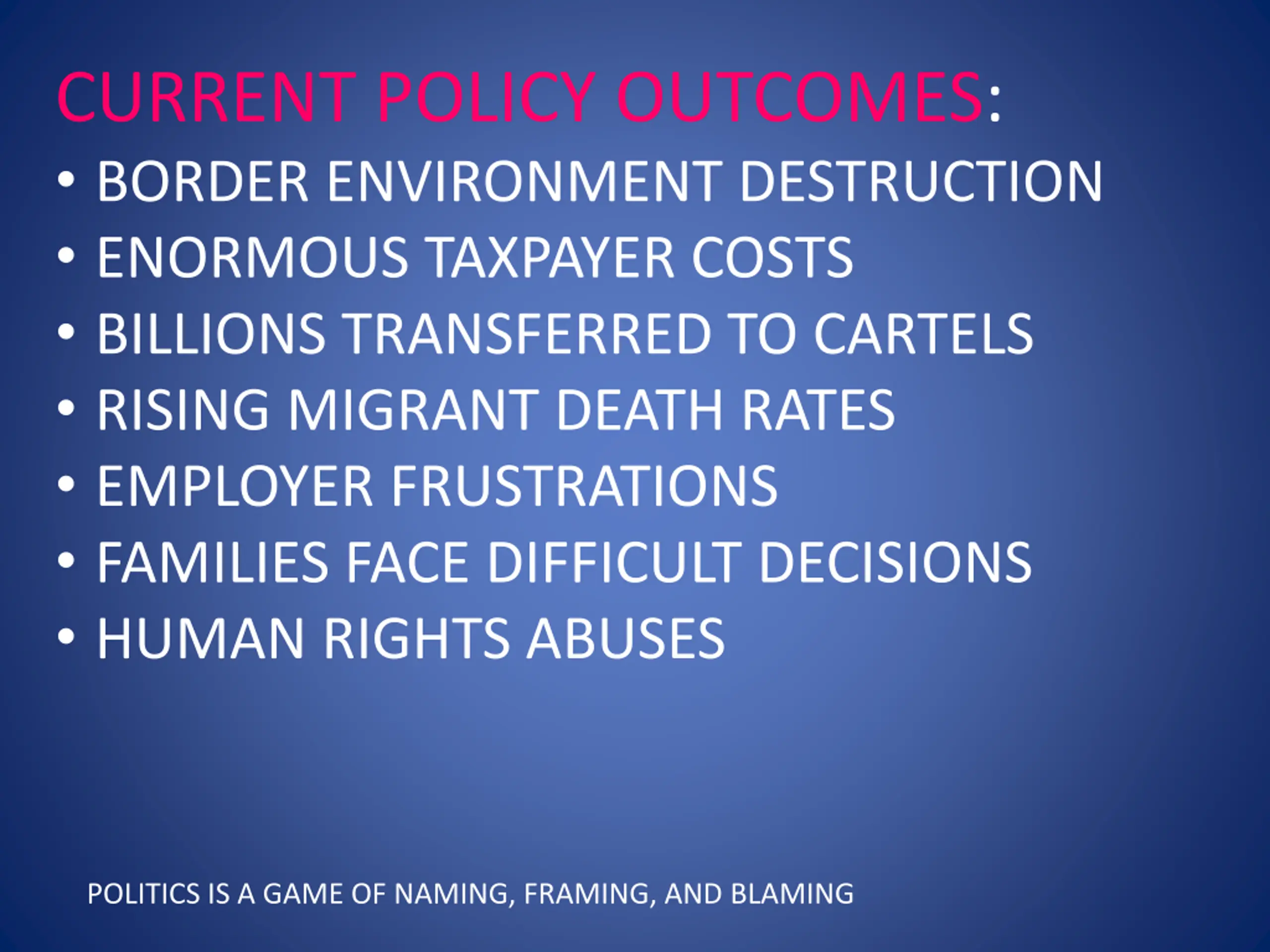 CURRENT POLICY OUTCOMES:

• BORDER ENVIRONMENT DESTRUCTION
• ENORMOUS TAXPAYER COSTS
• BILLIONS TRANSFERRED TO CARTELS
• RISING MIGRANT DEATH RATES
• EMPLOYER FRUSTRATIONS
• FAMILIES FACE DIFFICULT DECISIONS
• HUMAN RIGHTS ABUSES

POLITICS IS A GAME OF NAMING, FRAMING, AND BLAMING